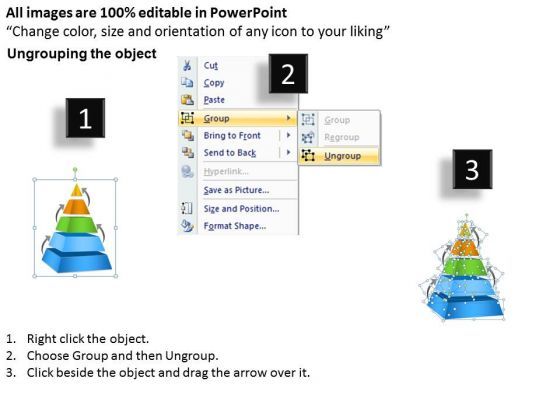 All images are 100% editable in PowerPoint
“Change color, size and orientation of any icon to your liking”

Ungrouping the object

1

2

Cut
Copy
Paste
Group
Bring to Front
Send to Back
Hyperlink...
Save as Picture...
Size and Position...
Format Shape...

Group
Regroup
Ungroup

3

1. Right click the object.
2. Choose Group and then Ungroup.
3. Click beside the object and drag the arrow over it.